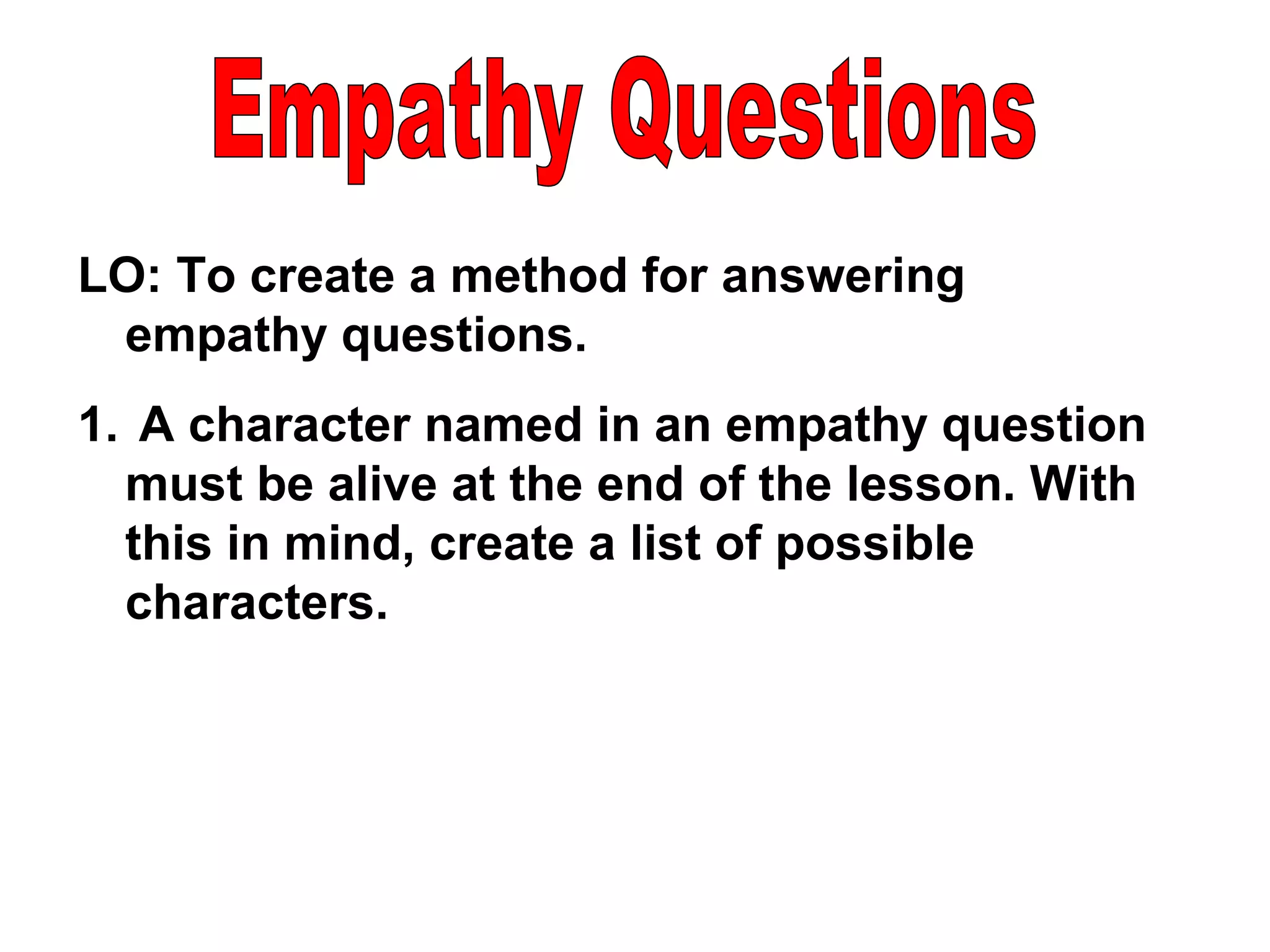 Empathy Questions

LO: To create a method for answering empathy questions.

1. A character named in an empathy question must be alive at the end of the lesson. With this in mind, create a list of possible characters.